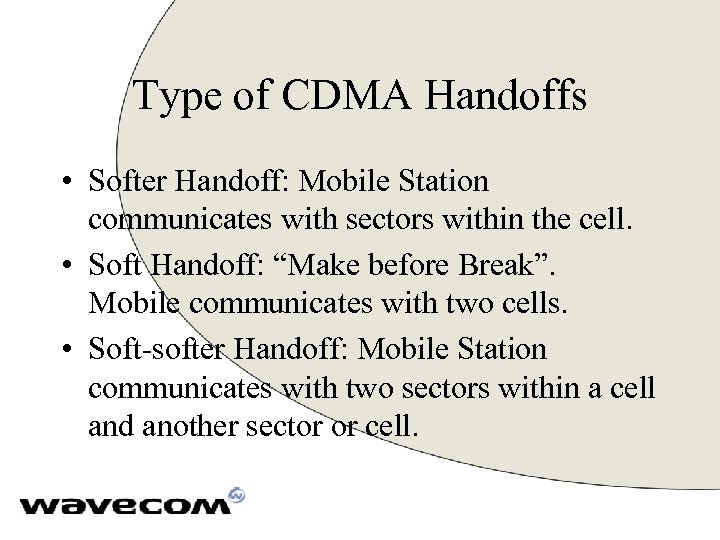 Type of CDMA Handoffs

• Softer Handoff: Mobile Station communicates with sectors within the cell.

• Soft Handoff: “Make before Break”. Mobile communicates with two cells.

• Soft-softer Handoff: Mobile Station communicates with two sectors within a cell and another sector or cell.

wavecom